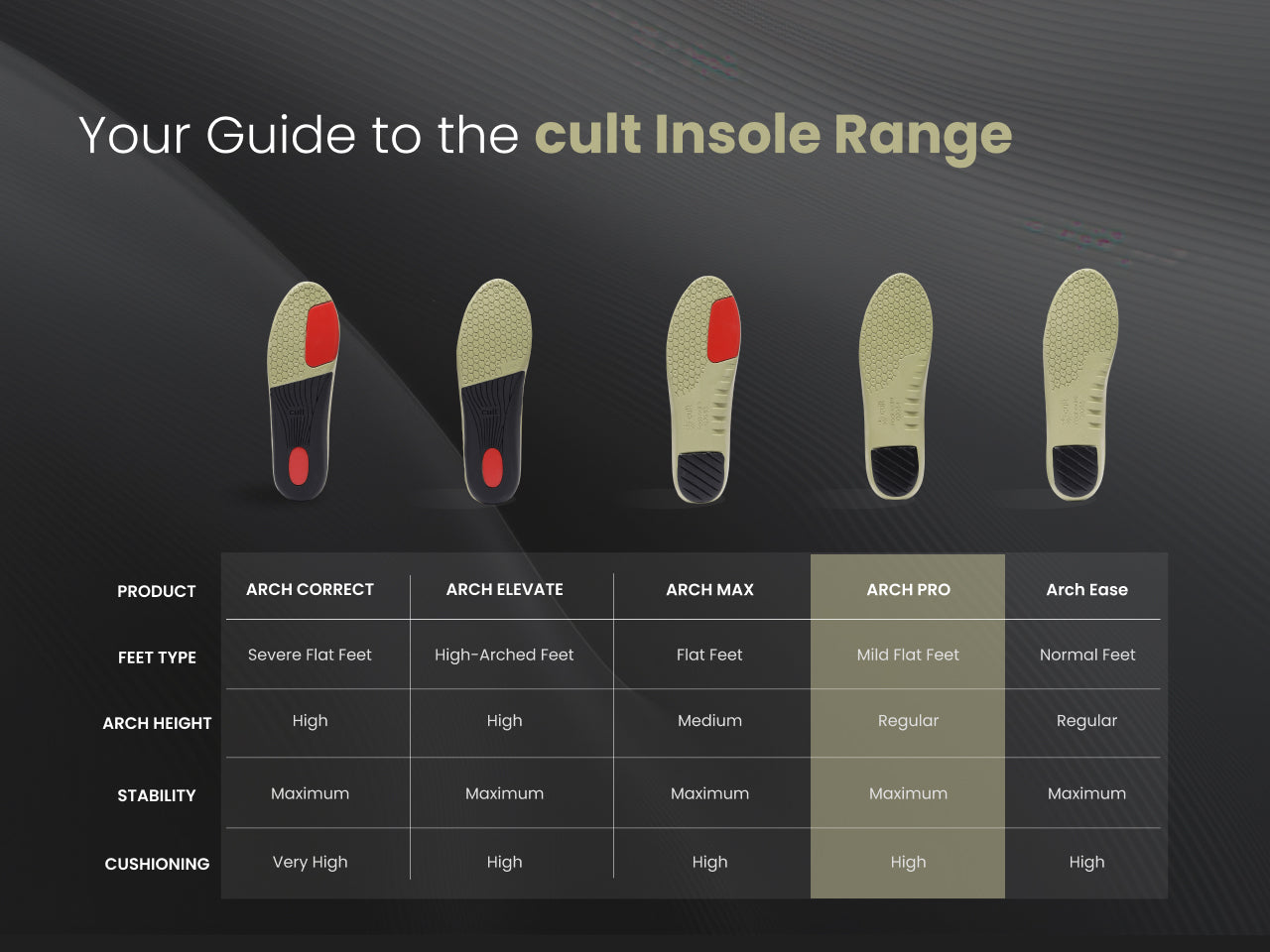 Your Guide to the cult Insole Range

| PRODUCT | ARCH CORRECT | ARCH ELEVATE | ARCH MAX | ARCH PRO | Arch Ease |
|---|---|---|---|---|---|
| FEET TYPE | Severe Flat Feet | High-Arched Feet | Flat Feet | Mild Flat Feet | Normal Feet |
| ARCH HEIGHT | High | High | Medium | Regular | Regular |
| STABILITY | Maximum | Maximum | Maximum | Maximum | Maximum |
| CUSHIONING | Very High | High | High | High | High |